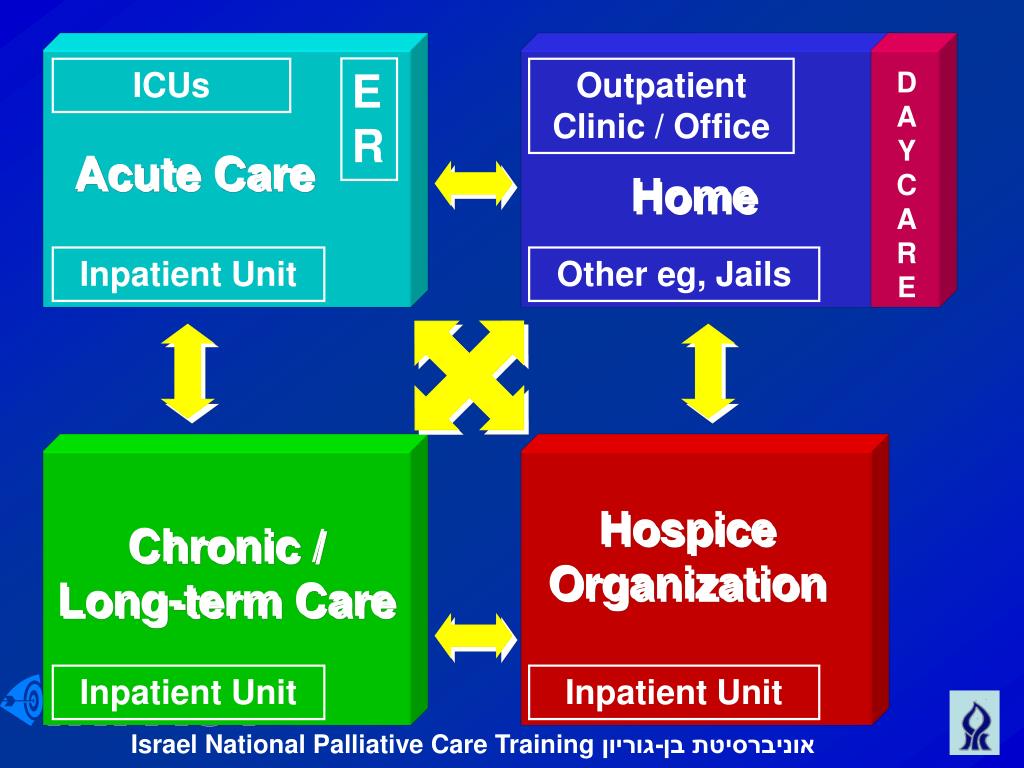 ICUs

E
R

Acute Care

Inpatient Unit

Outpatient Clinic / Office

Home

Other eg, Jails

D
A
Y
C
A
R
E

Chronic / Long-term Care

Inpatient Unit

Hospice Organization

Inpatient Unit

Israel National Palliative Care Training אוניברסיטת בן-גוריון